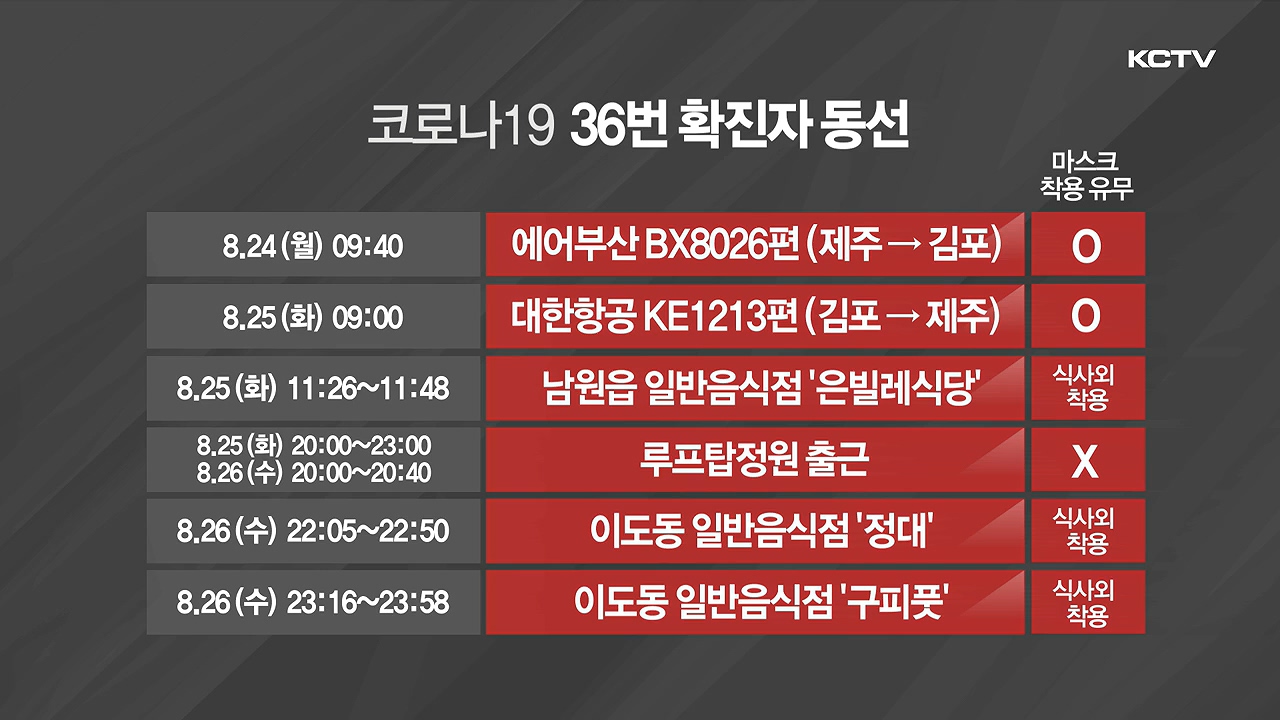 KCTV

코로나19 36번 확진자 동선

| | | 마스크 착용 유무 |
|---|---|---|
| 8.24 (월) 09:40 | 에어부산 BX8026편 (제주 → 김포) | O |
| 8.25 (화) 09:00 | 대한항공 KE1213편 (김포 → 제주) | O |
| 8.25 (화) 11:26~11:48 | 남원읍 일반음식점 '은빌레식당' | 식사외 착용 |
| 8.25 (화) 20:00~23:00 8.26 (수) 20:00~20:40 | 루프탑정원 출근 | X |
| 8.26 (수) 22:05~22:50 | 이도동 일반음식점 '정대' | 식사외 착용 |
| 8.26 (수) 23:16~23:58 | 이도동 일반음식점 '구피풋' | 식사외 착용 |